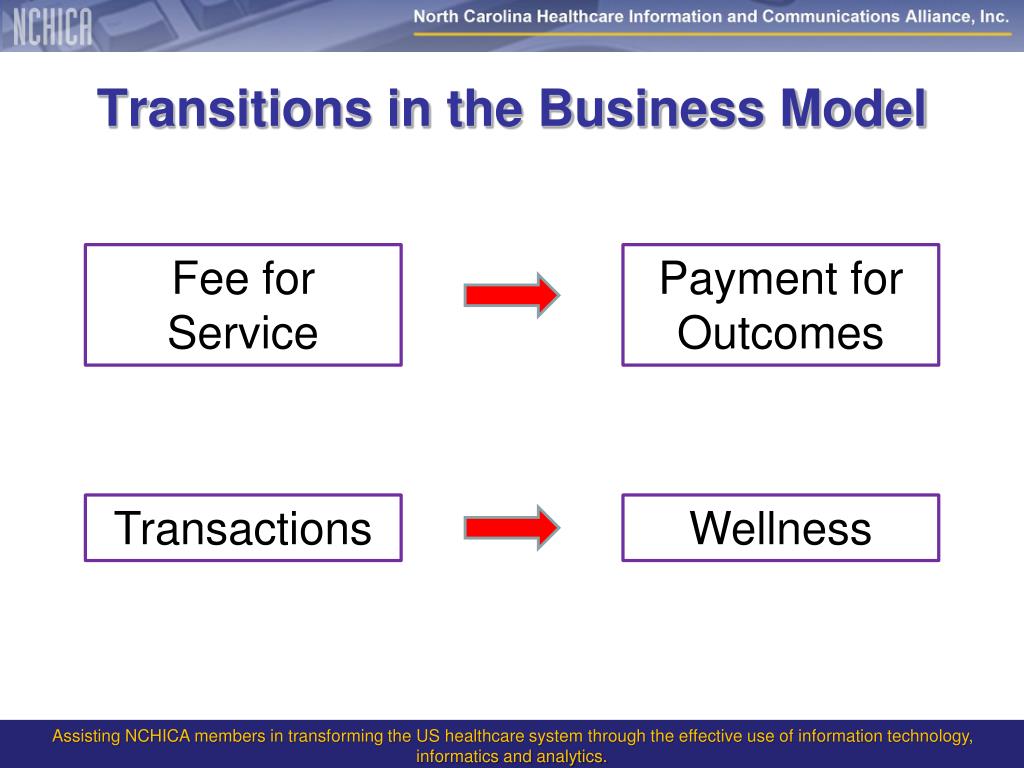 NCHICA

North Carolina Healthcare Information and Communications Alliance, Inc.

Transitions in the Business Model

Fee for Service

Payment for Outcomes

Transactions

Wellness

Assisting NCHICA members in transforming the US healthcare system through the effective use of information technology, informatics and analytics.